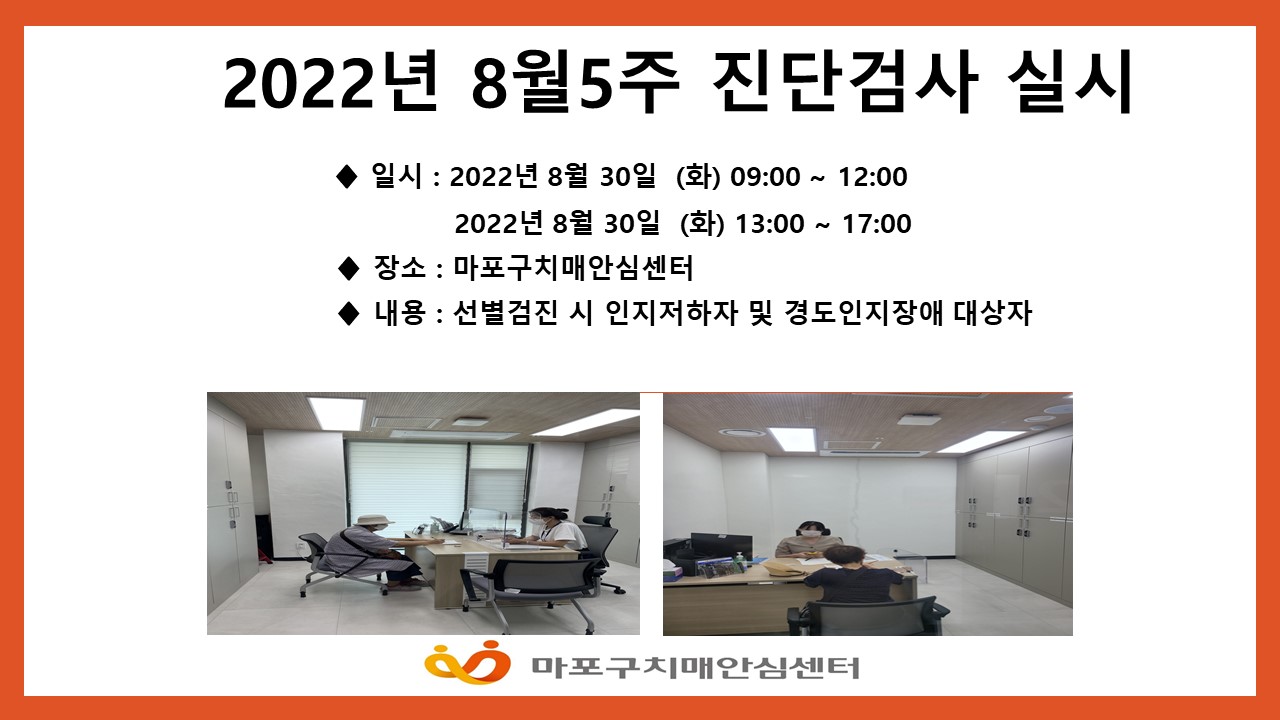 2022년 8월5주 진단검사 실시

◆ 일시 : 2022년 8월 30일 (화) 09:00 ~ 12:00
2022년 8월 30일 (화) 13:00 ~ 17:00

◆ 장소 : 마포구치매안심센터

◆ 내용 : 선별검진 시 인지저하자 및 경도인지장애 대상자

마포구치매안심센터